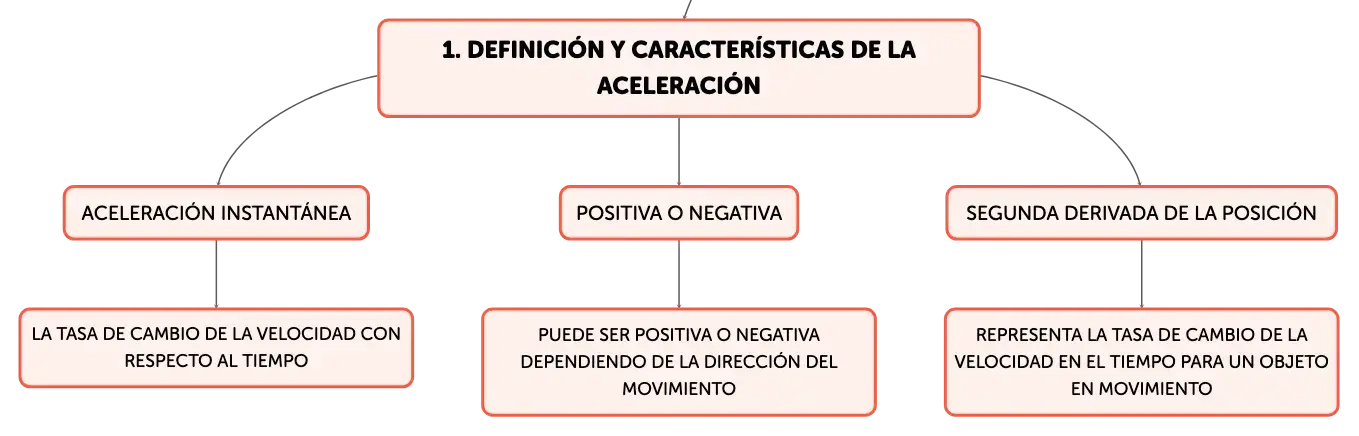 1. DEFINICIÓN Y CARACTERÍSTICAS DE LA ACELERACIÓN

ACELERACIÓN INSTANTÁNEA

LA TASA DE CAMBIO DE LA VELOCIDAD CON RESPECTO AL TIEMPO

POSITIVA O NEGATIVA

PUEDE SER POSITIVA O NEGATIVA DEPENDIENDO DE LA DIRECCIÓN DEL MOVIMIENTO

SEGUNDA DERIVADA DE LA POSICIÓN

REPRESENTA LA TASA DE CAMBIO DE LA VELOCIDAD EN EL TIEMPO PARA UN OBJETO EN MOVIMIENTO